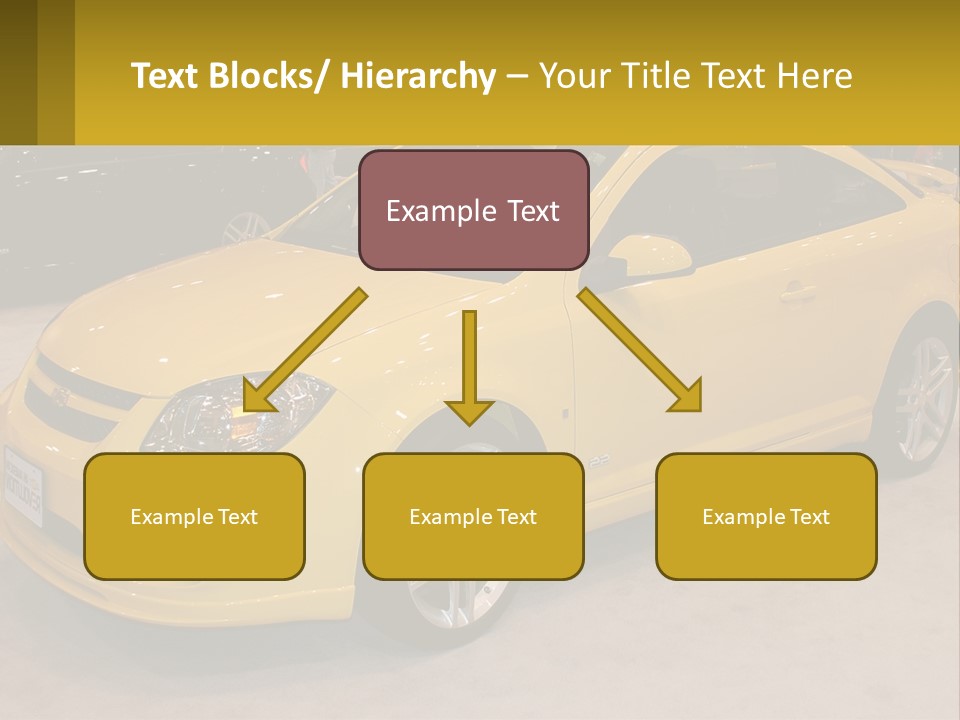 Text Blocks/ Hierarchy – Your Title Text Here

Example Text

Example Text

Example Text

Example Text